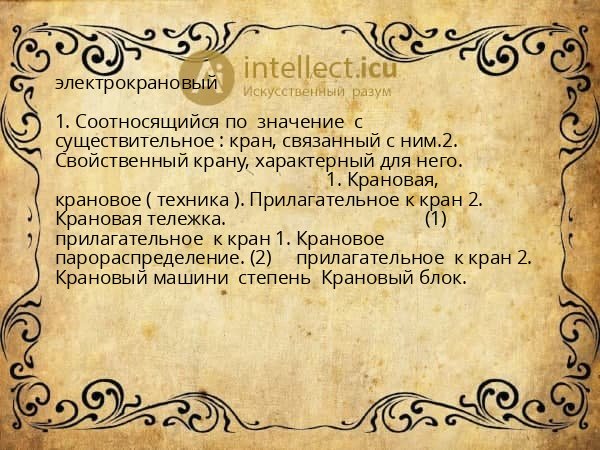 intellect.icu
Искусственный разум

электрокрановый

1. Соотносящийся по значение с существительное : кран, связанный с ним.2. Свойственный крану, характерный для него. 1. Крановая, крановое ( техника ). Прилагательное к кран 2. Крановая тележка. (1) прилагательное к кран 1. Крановое парораспределение. (2) прилагательное к кран 2. Крановый машини степень Крановый блок.